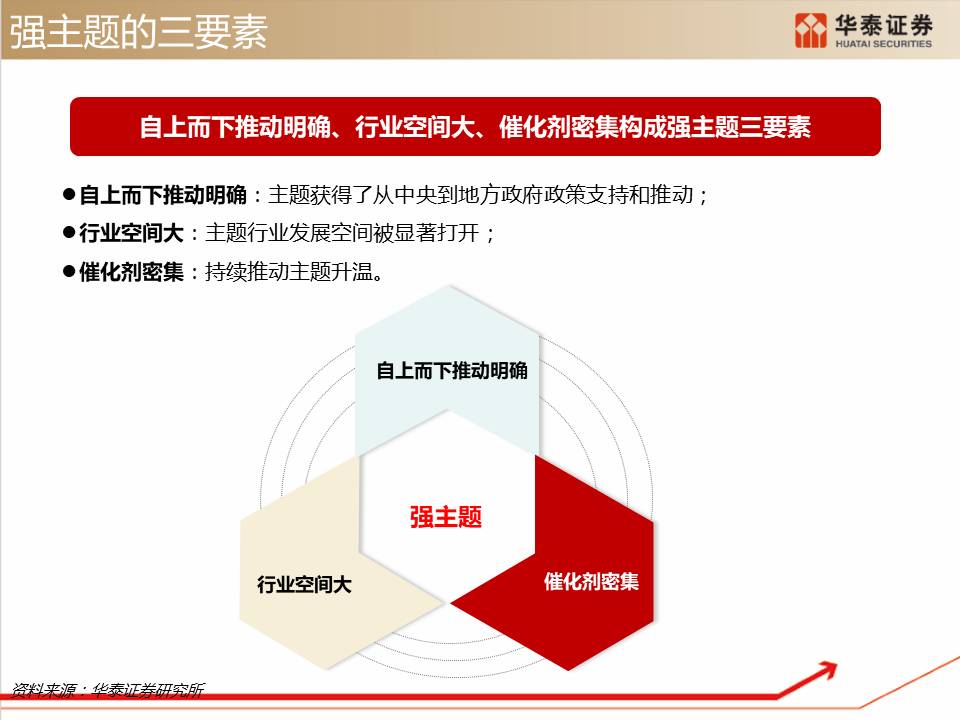 强主题的三要素

华泰证券
HUATAI SECURITIES

自上而下推动明确、行业空间大、催化剂密集构成强主题三要素

●自上而下推动明确：主题获得了从中央到地方政府政策支持和推动；

●行业空间大：主题行业发展空间被显著打开；

●催化剂密集：持续推动主题升温。

自上而下推动明确

强主题

行业空间大

催化剂密集

资料来源：华泰证券研究所